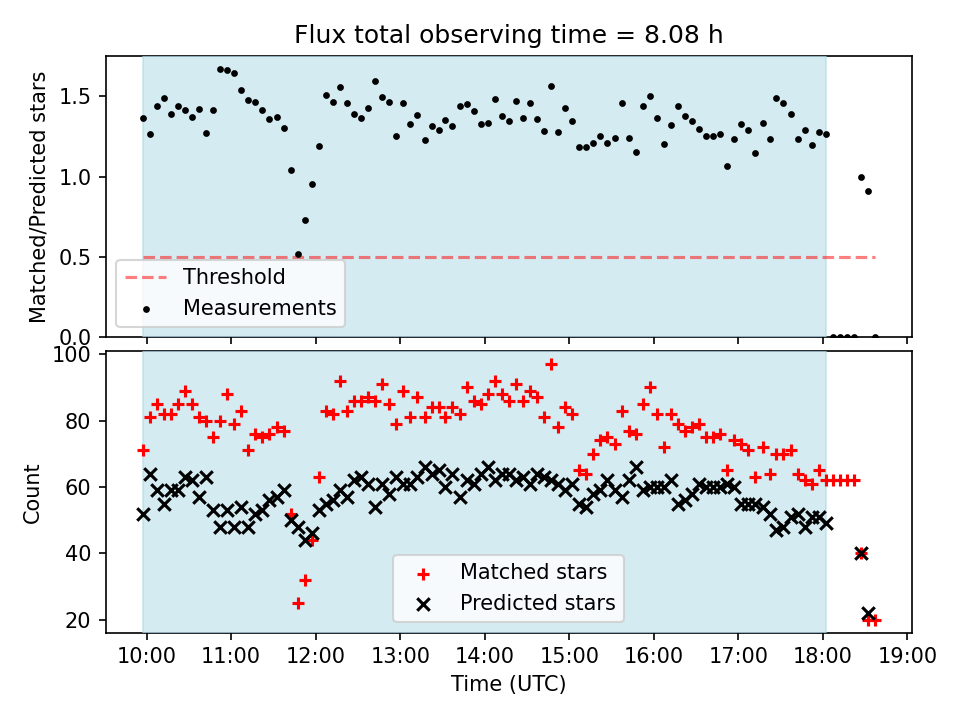 Flux total observing time = 8.08 h

Matched/Predicted stars

1.5
1.0
0.5
0.0

Threshold
Measurements

Count

100
80
60
40
20

Matched stars
Predicted stars

10:00 11:00 12:00 13:00 14:00 15:00 16:00 17:00 18:00 19:00
Time (UTC)